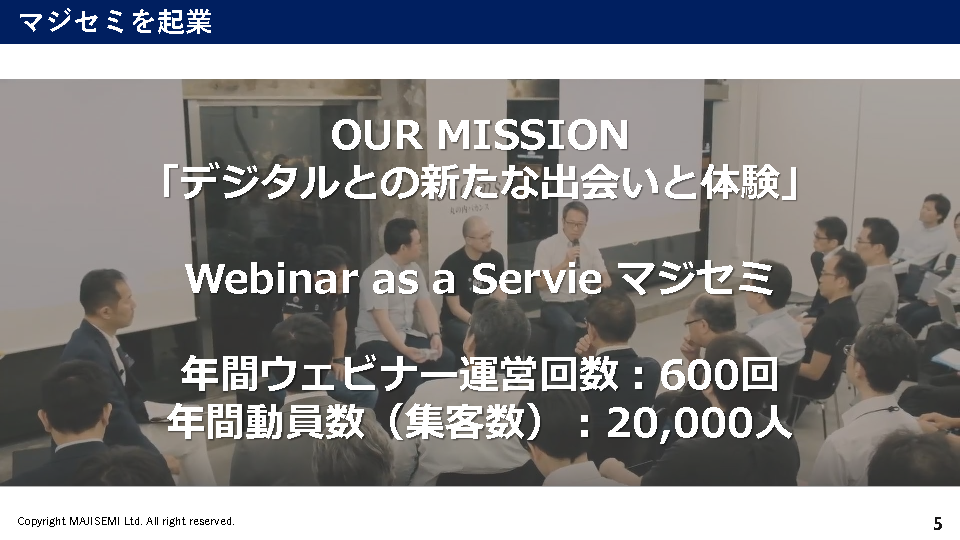 マジセミを起業

OUR MISSION
「デジタルとの新たな出会いと体験」

Webinar as a Servie マジセミ

年間ウェビナー運営回数：600回
年間動員数（集客数）：20,000人

Copyright MAJISEMI Ltd. All right reserved.

5